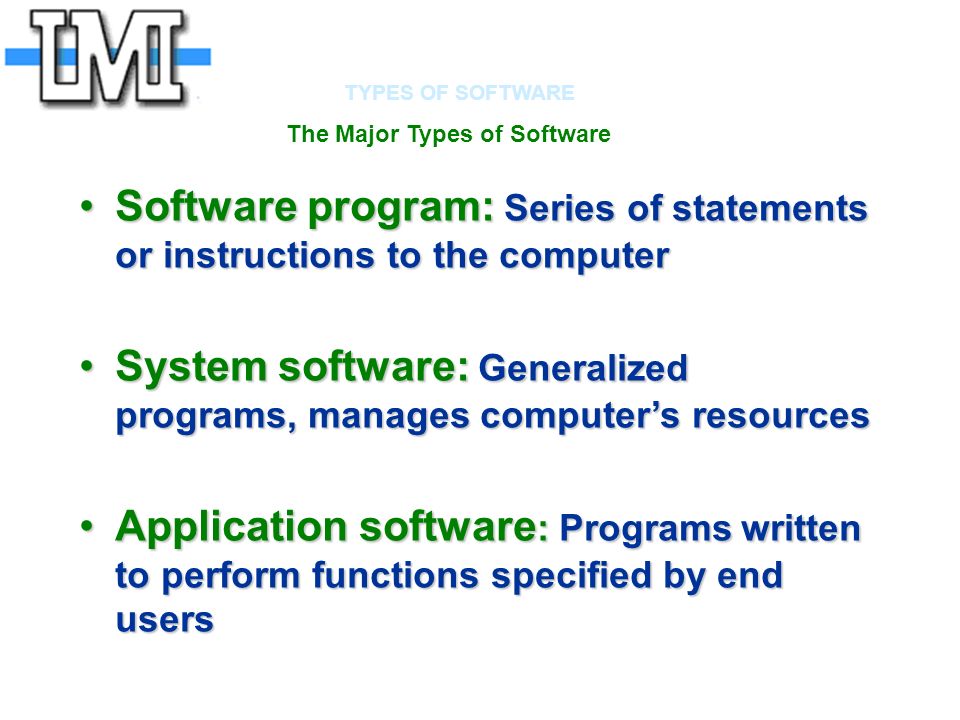 IMI

TYPES OF SOFTWARE

The Major Types of Software

• Software program: Series of statements or instructions to the computer

• System software: Generalized programs, manages computer's resources

• Application software: Programs written to perform functions specified by end users